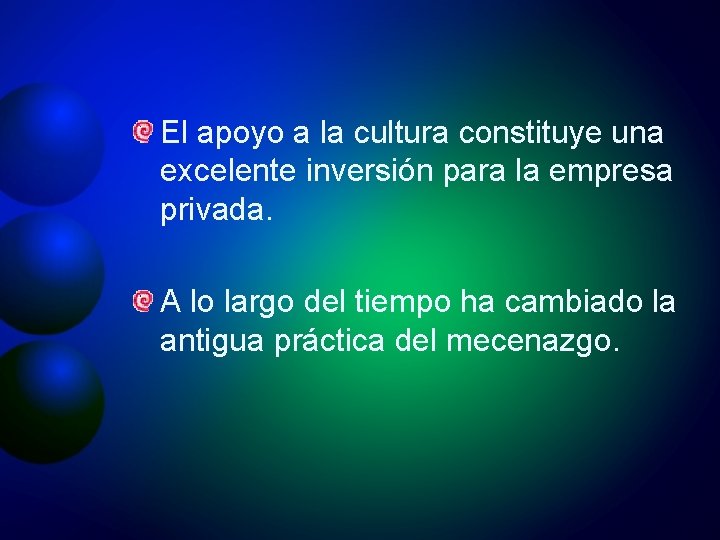 El apoyo a la cultura constituye una excelente inversión para la empresa privada.

A lo largo del tiempo ha cambiado la antigua práctica del mecenazgo.